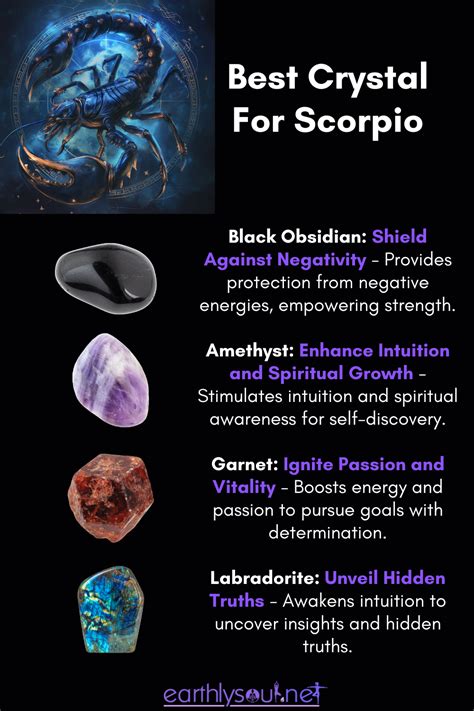 Best Crystal For Scorpio

Black Obsidian: Shield Against Negativity - Provides protection from negative energies, empowering strength.

Amethyst: Enhance Intuition and Spiritual Growth - Stimulates intuition and spiritual awareness for self-discovery.

Garnet: Ignite Passion and Vitality - Boosts energy and passion to pursue goals with determination.

Labradorite: Unveil Hidden Truths - Awakens intuition to uncover insights and hidden truths.

earthlysoul.net